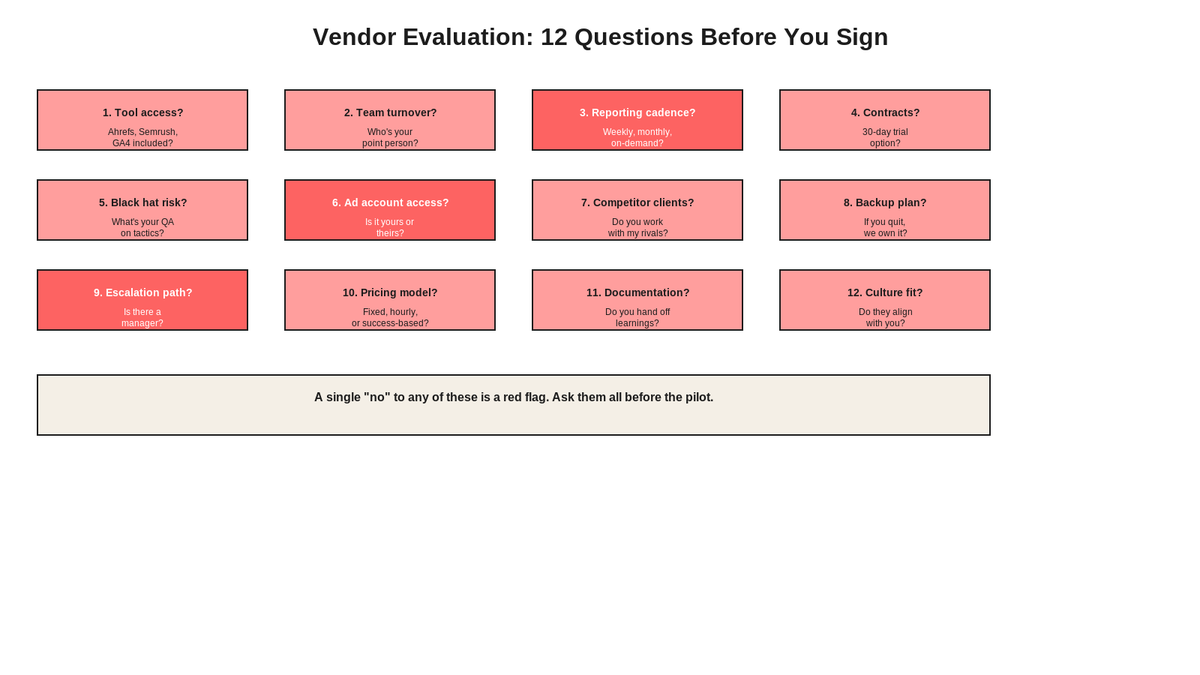 Vendor Evaluation: 12 Questions Before You Sign

1. Tool access?
Ahrefs, Semrush, GA4 included?

2. Team turnover?
Who's your point person?

3. Reporting cadence?
Weekly, monthly, on-demand?

4. Contracts?
30-day trial option?

5. Black hat risk?
What's your QA on tactics?

6. Ad account access?
Is it yours or theirs?

7. Competitor clients?
Do you work with my rivals?

8. Backup plan?
If you quit, we own it?

9. Escalation path?
Is there a manager?

10. Pricing model?
Fixed, hourly, or success-based?

11. Documentation?
Do you hand off learnings?

12. Culture fit?
Do they align with you?

A single "no" to any of these is a red flag. Ask them all before the pilot.